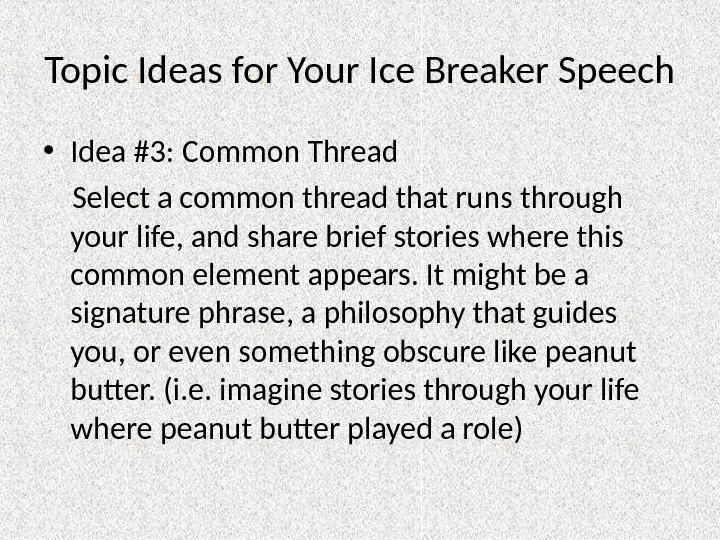 Topic Ideas for Your Ice Breaker Speech

• Idea #3: Common Thread

Select a common thread that runs through your life, and share brief stories where this common element appears. It might be a signature phrase, a philosophy that guides you, or even something obscure like peanut butter. (i.e. imagine stories through your life where peanut butter played a role)